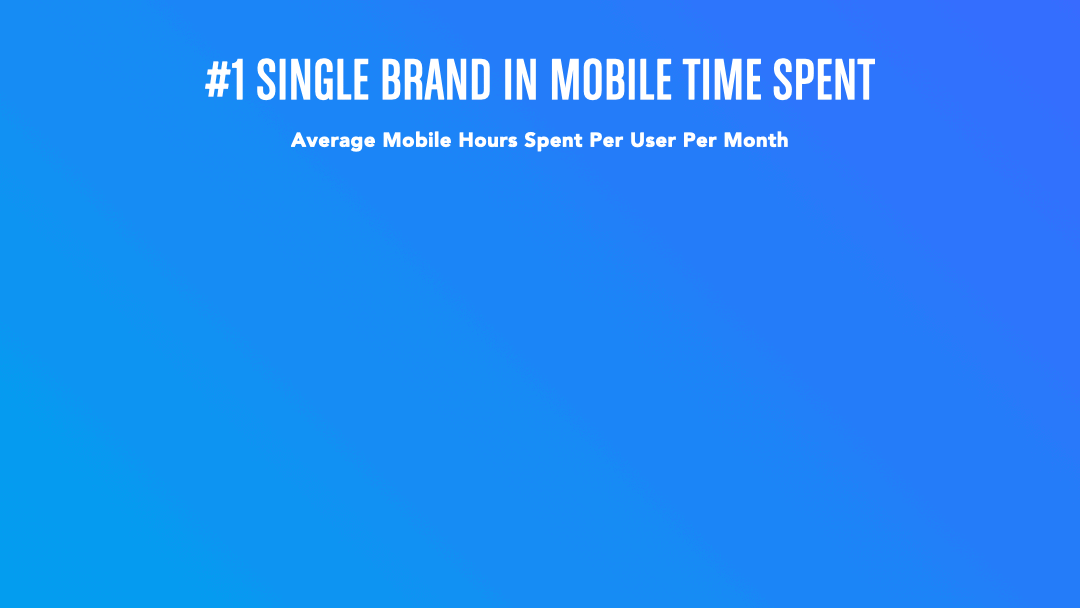 #1 SINGLE BRAND IN MOBILE TIME SPENT

Average Mobile Hours Spent Per User Per Month